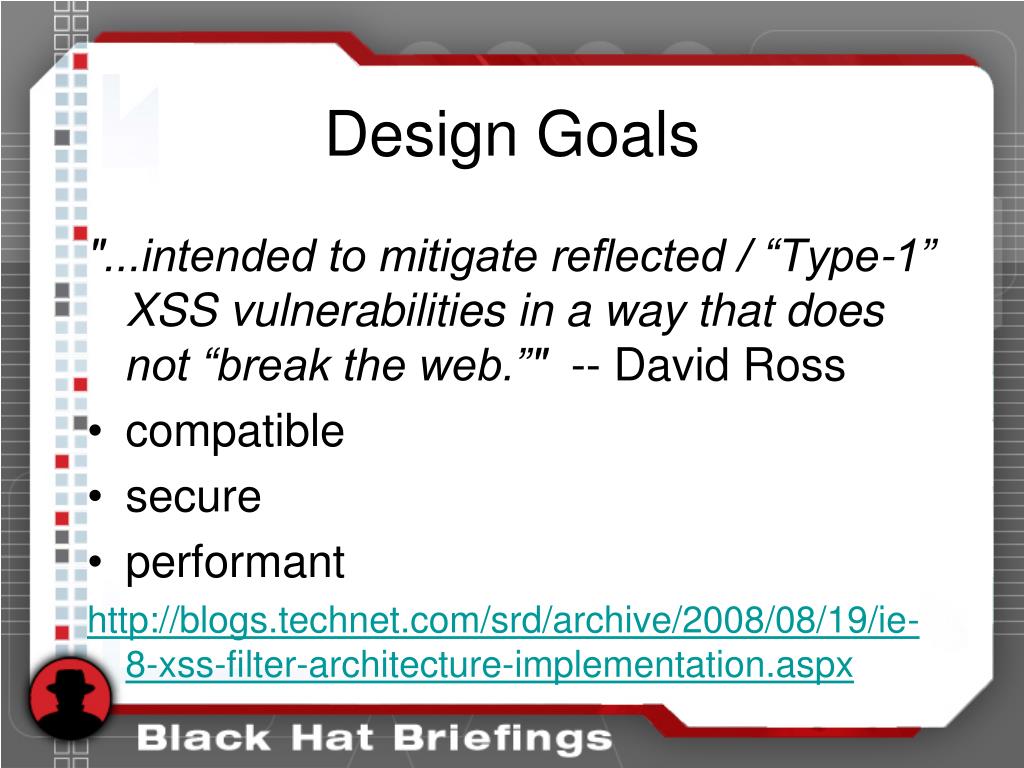 Design Goals

"...intended to mitigate reflected / “Type-1” XSS vulnerabilities in a way that does not “break the web.”" -- David Ross

• compatible
• secure
• performant

http://blogs.technet.com/srd/archive/2008/08/19/ie-8-xss-filter-architecture-implementation.aspx

Black Hat Briefings